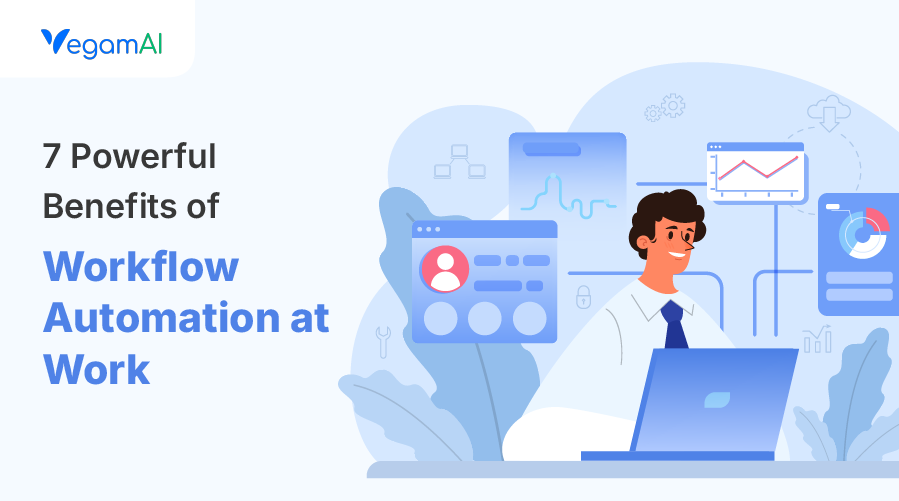 VegamAI

7 Powerful Benefits of

Workflow Automation at Work